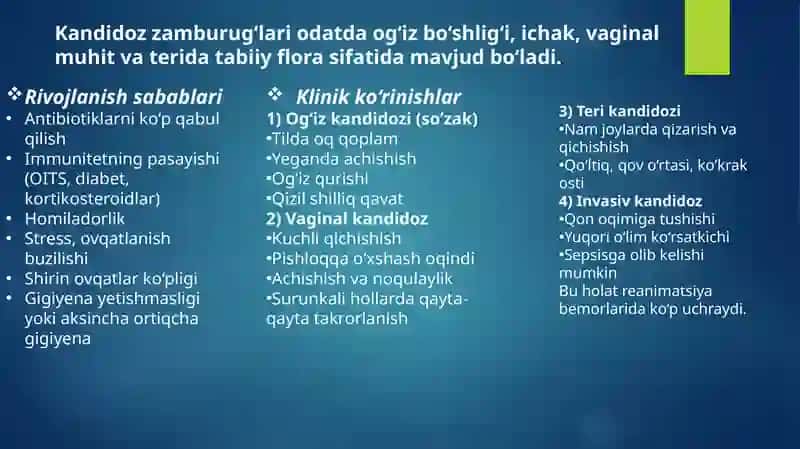 Kandidoz zamburug'lari odatda og'iz bo'shlig'i, ichak, vaginal muhit va terida tabiiy flora sifatida mavjud bo'ladi.

❖ Rivojlanish sabablari
• Antibiotiklarni ko'p qabul qilish
• Immunitetning pasayishi (OITS, diabet, kortikosteroidlar)
• Homiladorlik
• Stress, ovqatlanish buzilishi
• Shirin ovqatlar ko'pligi
• Gigiyena yetishmasligi yoki aksincha ortiqcha gigiyena

❖ Klinik ko'rinishlar
1) Og'iz kandidozi (so'zak)
•Tilda oq qoplam
•Yeganda achishish
•Og'iz qurishi
•Qizil shilliq qavat
2) Vaginal kandidoz
•Kuchli qichishish
•Pishloqqa o'xshash oqindi
•Achishish va noqulaylik
•Surunkali hollarda qayta-qayta takrorlanish

3) Teri kandidozi
•Nam joylarda qizarish va qichishish
•Qo'ltiq, qov o'rtasi, ko'krak osti
4) Invasiv kandidoz
•Qon oqimiga tushishi
•Yuqori o'lim ko'rsatkichi
•Sepsisga olib kelishi mumkin
Bu holat reanimatsiya bemorlarida ko'p uchraydi.